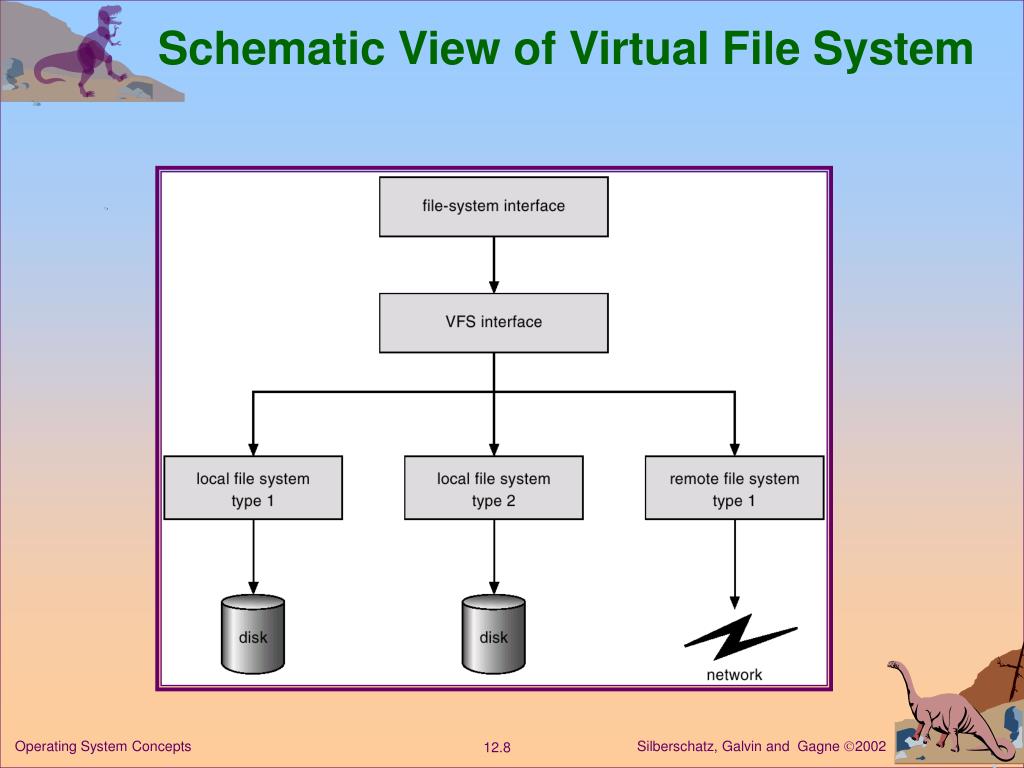 Schematic View of Virtual File System

file-system interface

VFS interface

local file system type 1

local file system type 2

remote file system type 1

disk

disk

network

Operating System Concepts

12.8

Silberschatz, Galvin and Gagne ©2002